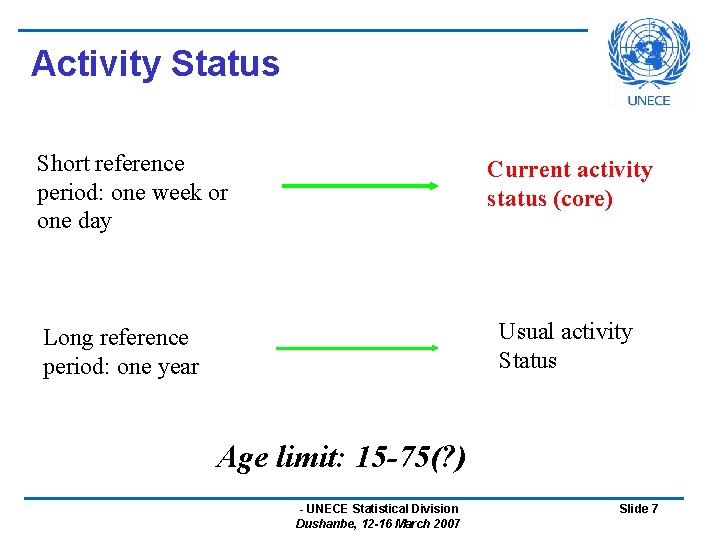 Activity Status

UNECE

Short reference period: one week or one day

Current activity status (core)

Long reference period: one year

Usual activity Status

Age limit: 15-75(?)

- UNECE Statistical Division
Dushanbe, 12-16 March 2007

Slide 7